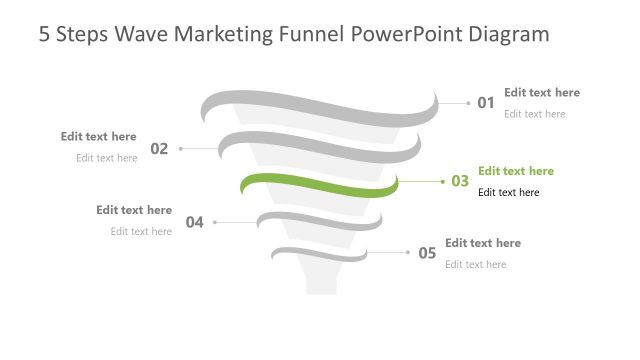 5 Steps Wave Marketing Funnel PowerPoint Diagram

01 Edit text here
Edit text here

Edit text here
Edit text here 02

03 Edit text here
Edit text here

Edit text here
Edit text here 04

05 Edit text here
Edit text here